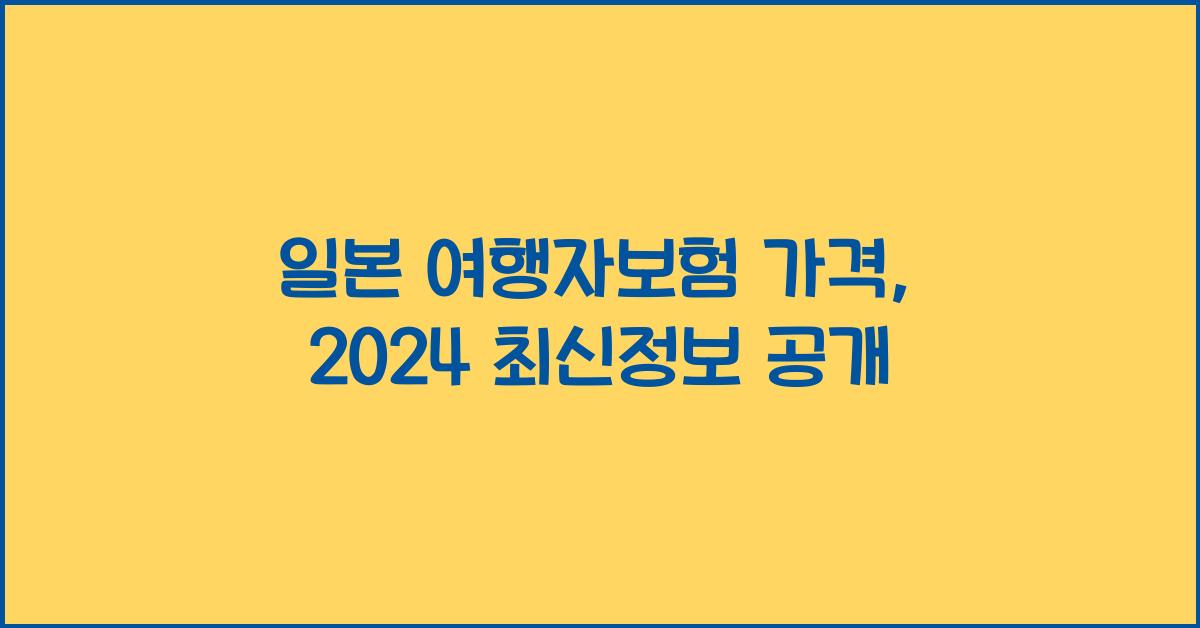 일본 여행자보험 가격,
2024 최신정보 공개